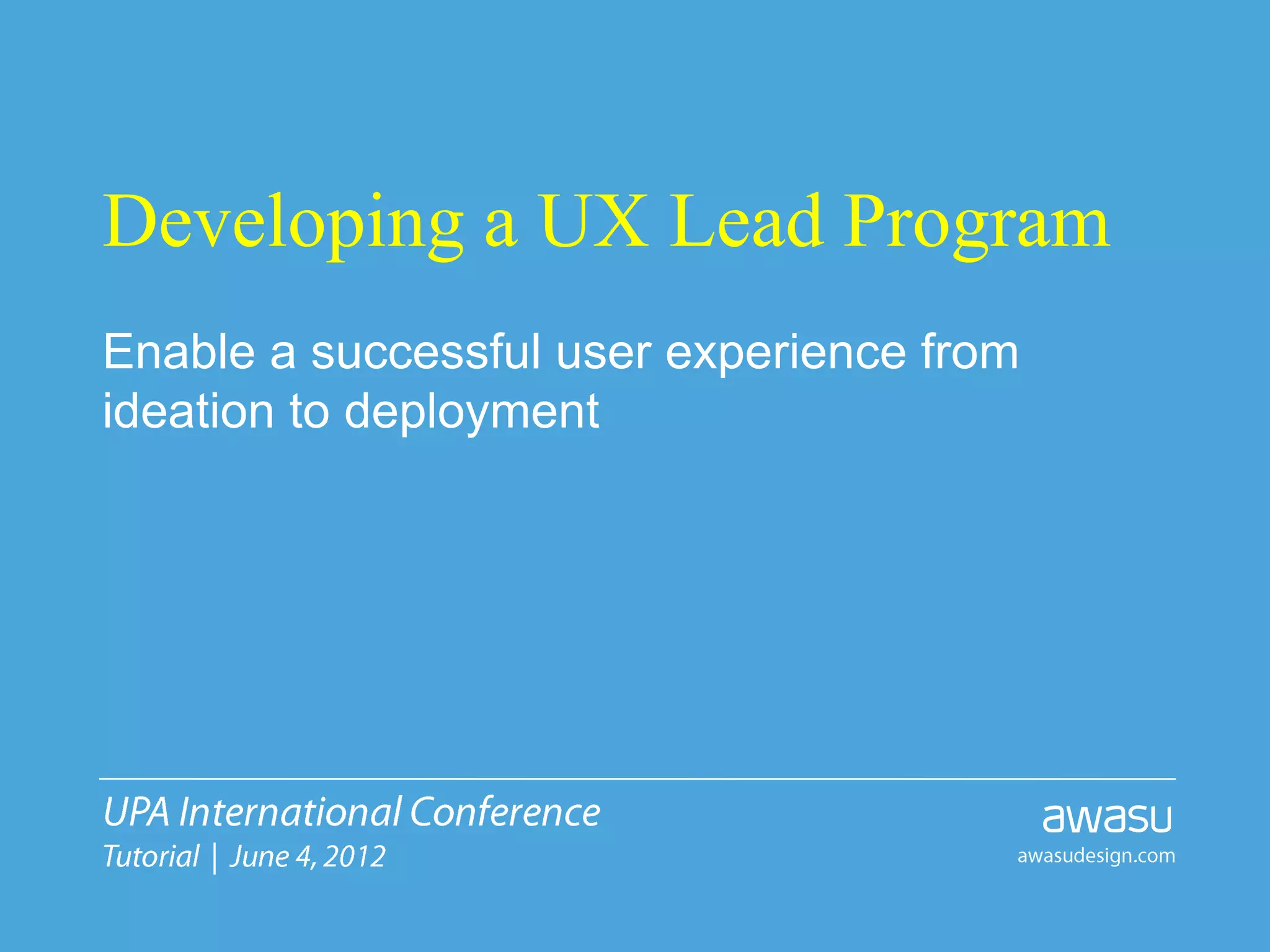 Developing a UX Lead Program

Enable a successful user experience from ideation to deployment

UPA International Conference
Tutorial | June 4, 2012

awasu
awasudesign.com